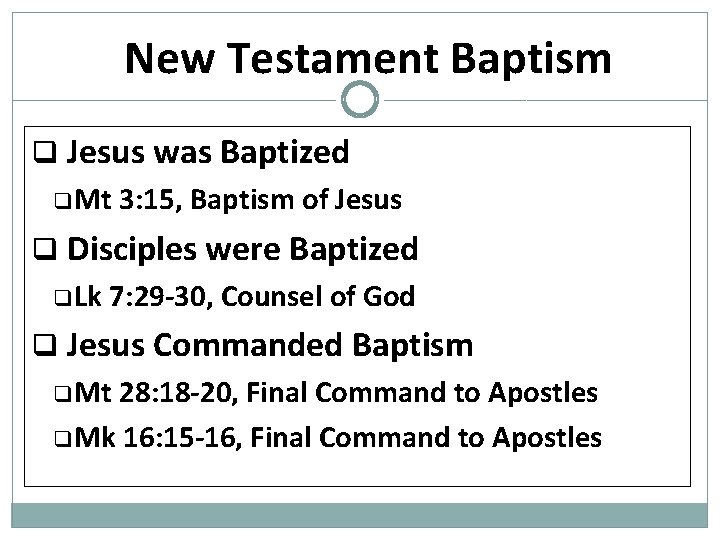 New Testament Baptism

❑ Jesus was Baptized

❑ Mt 3:15, Baptism of Jesus

❑ Disciples were Baptized

❑ Lk 7:29-30, Counsel of God

❑ Jesus Commanded Baptism

❑ Mt 28:18-20, Final Command to Apostles

❑ Mk 16:15-16, Final Command to Apostles